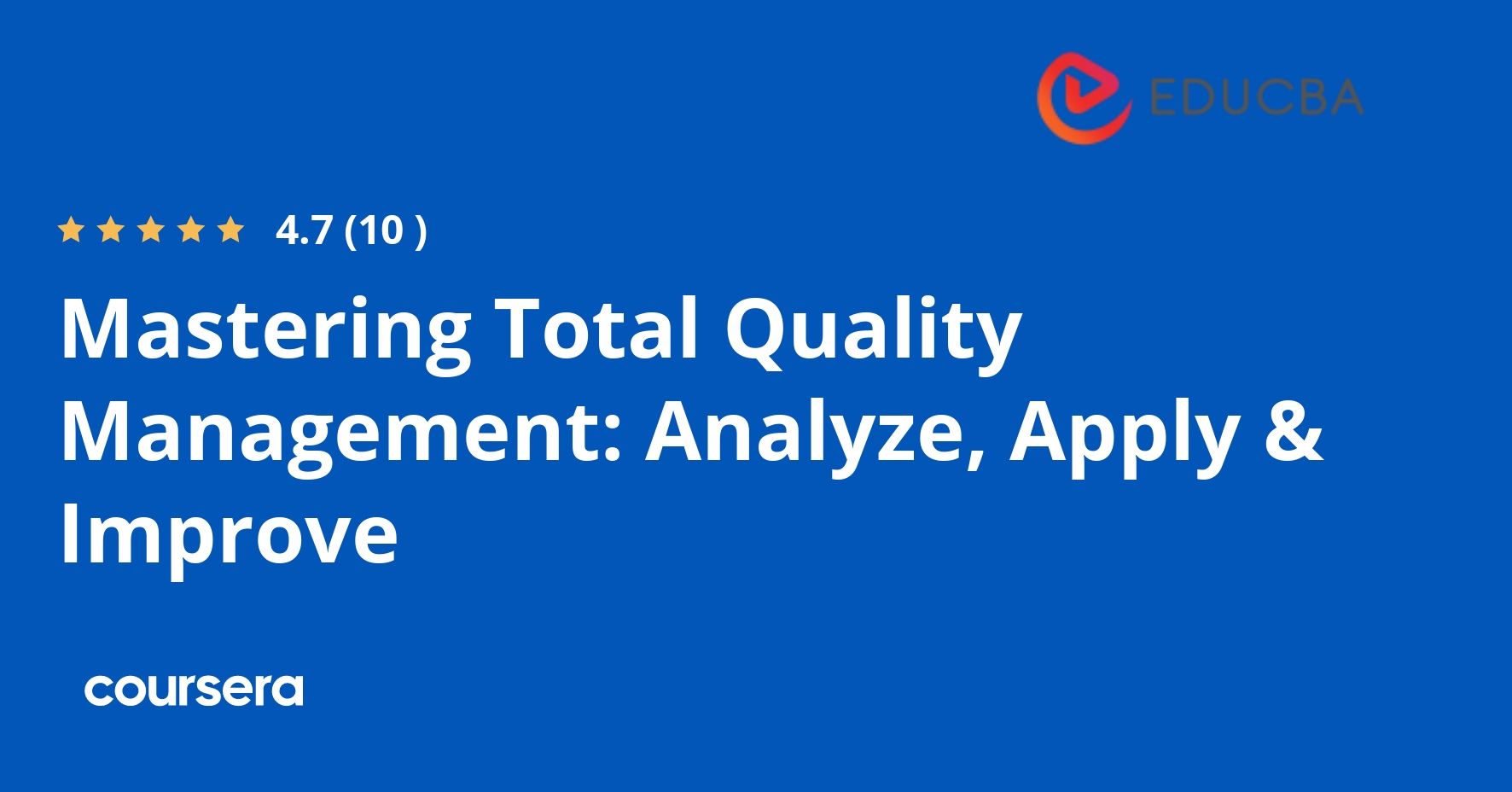 EDUCBA

4.7 (10 )

Mastering Total Quality Management: Analyze, Apply & Improve

coursera